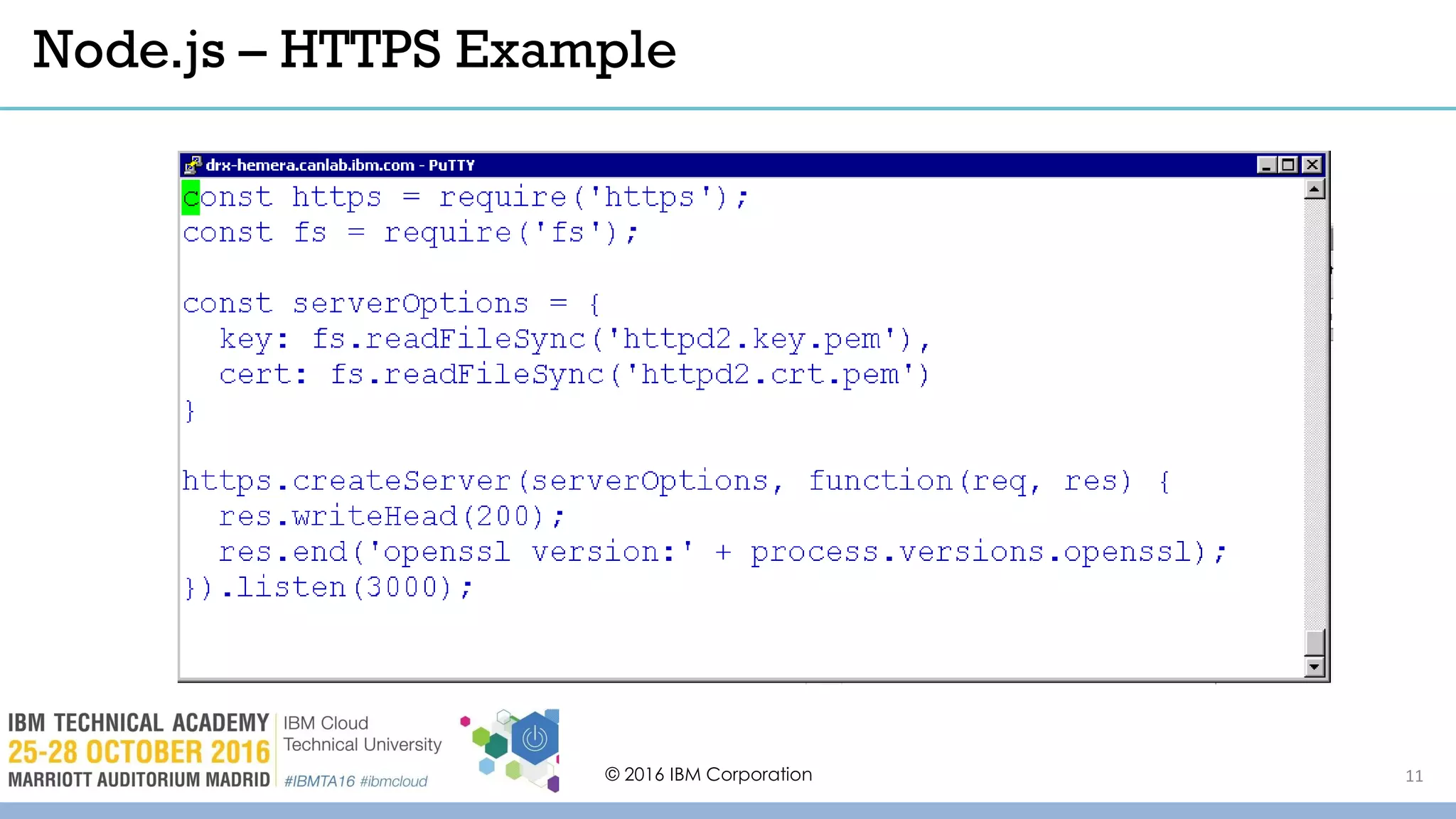 Node.js – HTTPS Example

drx-hemera.canlab.ibm.com - PuTTY

const https = require('https');
const fs = require('fs');

const serverOptions = {
  key: fs.readFileSync('httpd2.key.pem'),
  cert: fs.readFileSync('httpd2.crt.pem')
}

https.createServer(serverOptions, function(req, res) {
  res.writeHead(200);
  res.end('openssl version:' + process.versions.openssl);
}).listen(3000);

IBM TECHNICAL ACADEMY
25-28 OCTOBER 2016
MARRIOTT AUDITORIUM MADRID

IBM Cloud
Technical University
#IBMTA16 #ibmcloud

© 2016 IBM Corporation

11